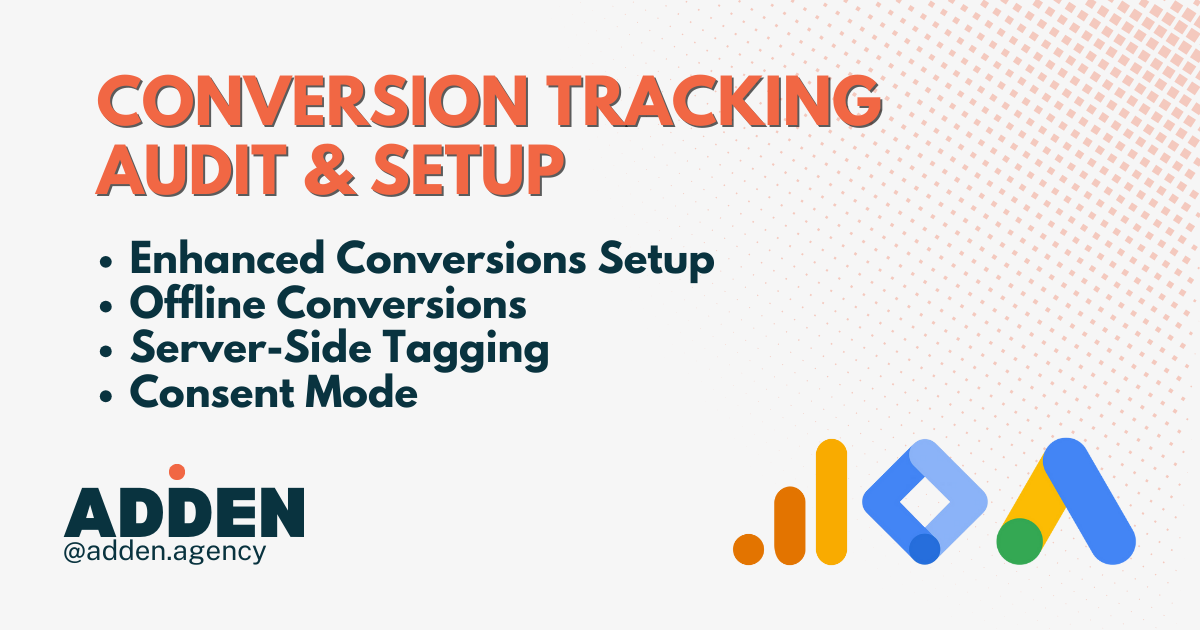 CONVERSION TRACKING AUDIT & SETUP

• Enhanced Conversions Setup
• Offline Conversions
• Server-Side Tagging
• Consent Mode

ADDEN
@adden.agency